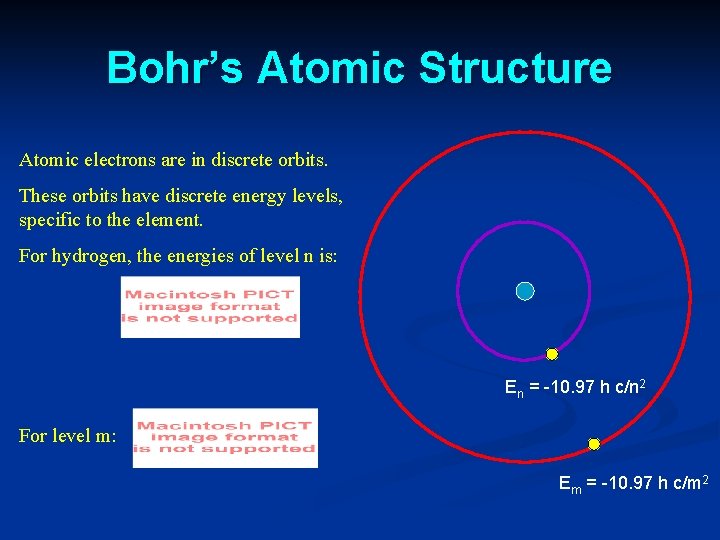 Bohr's Atomic Structure

Atomic electrons are in discrete orbits.

These orbits have discrete energy levels, specific to the element.

For hydrogen, the energies of level n is:

Macintosh PICT image format is not supported

For level m:

Macintosh PICT image format is not supported

$E_n = -10.97\ h\ c/n^2$

$E_m = -10.97\ h\ c/m^2$